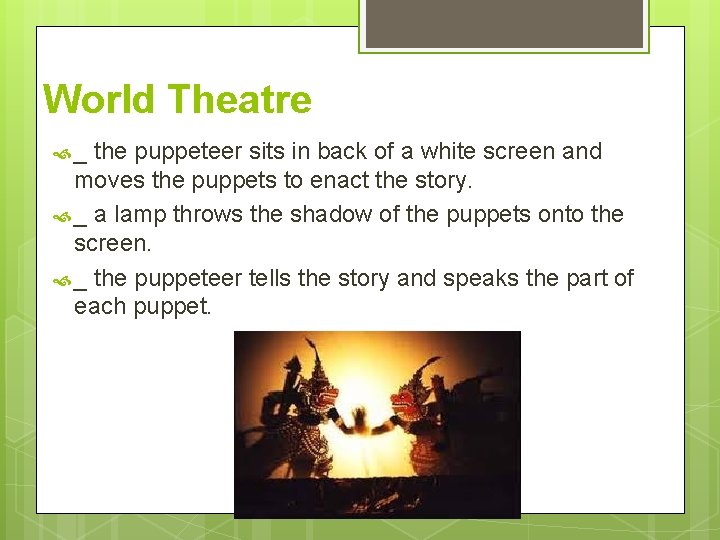 World Theatre

_ the puppeteer sits in back of a white screen and moves the puppets to enact the story.

_ a lamp throws the shadow of the puppets onto the screen.

_ the puppeteer tells the story and speaks the part of each puppet.